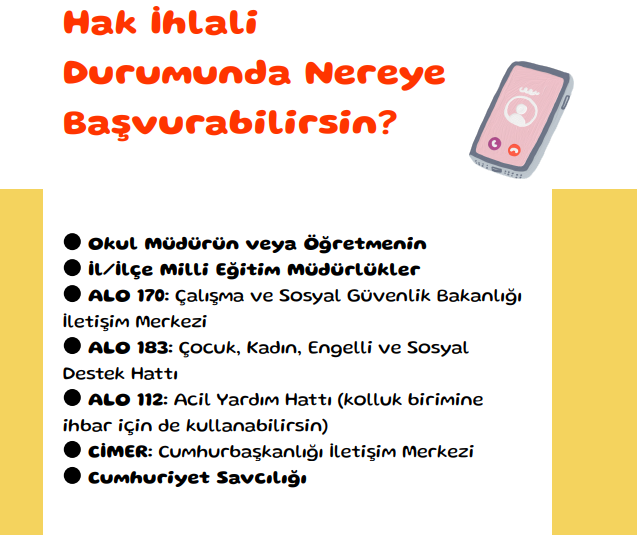 Hak İhlali Durumunda Nereye Başvurabilirsin?

● Okul Müdürün veya Öğretmenin
● İl/İlçe Milli Eğitim Müdürlükler
● ALO 170: Çalışma ve Sosyal Güvenlik Bakanlığı İletişim Merkezi
● ALO 183: Çocuk, Kadın, Engelli ve Sosyal Destek Hattı
● ALO 112: Acil Yardım Hattı (kolluk birimine ihbar için de kullanabilirsin)
● CİMER: Cumhurbaşkanlığı İletişim Merkezi
● Cumhuriyet Savcılığı